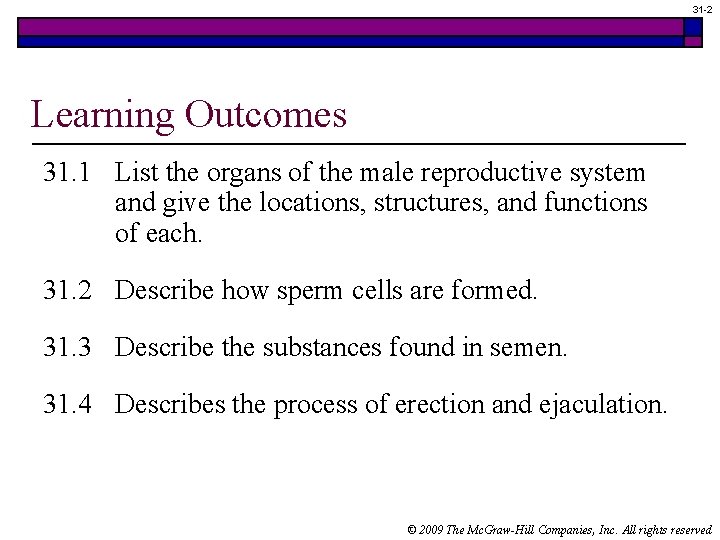 31-2

Learning Outcomes

31.1 List the organs of the male reproductive system and give the locations, structures, and functions of each.

31.2 Describe how sperm cells are formed.

31.3 Describe the substances found in semen.

31.4 Describes the process of erection and ejaculation.

© 2009 The McGraw-Hill Companies, Inc. All rights reserved